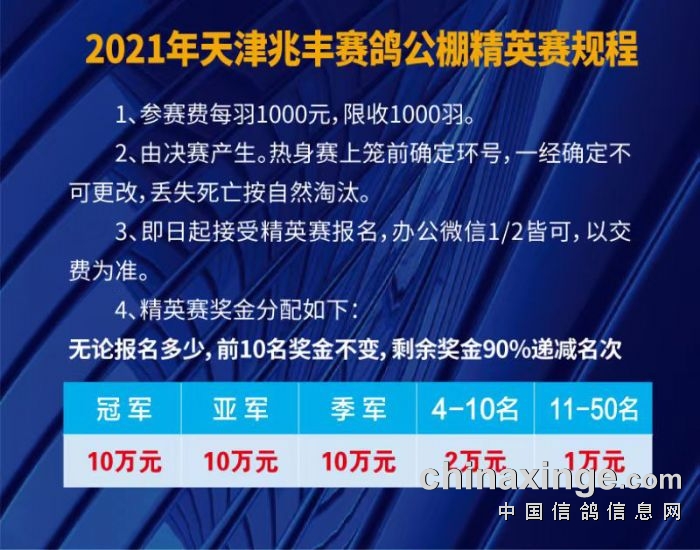 2021年天津兆丰赛鸽公棚精英赛规程

1、参赛费每羽1000元，限收1000羽。

2、由决赛产生。热身赛上笼前确定环号，一经确定不可更改，丢失死亡按自然淘汰。

3、即日起接受精英赛报名，办公微信1/2皆可，以交费为准。

4、精英赛奖金分配如下：

无论报名多少，前10名奖金不变，剩余奖金90%递减名次

| 冠军 | 亚军 | 季军 | 4-10名 | 11-50名 |
|---|---|---|---|---|
| 10万元 | 10万元 | 10万元 | 2万元 | 1万元 |

chinaxinge.com
中国信鸽信息网